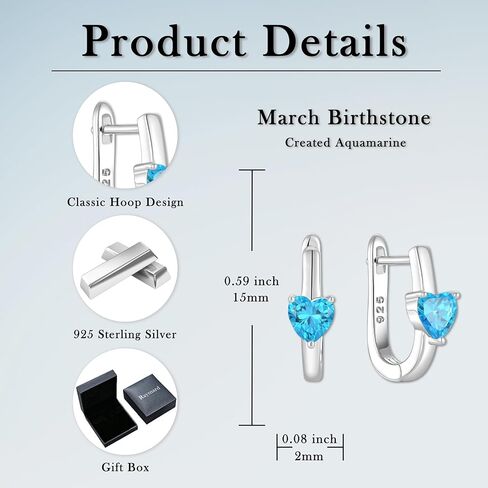 Product Details

925

Classic Hoop Design

925 Sterling Silver

Raymond

Gift Box

March Birthstone

Created Aquamarine

0.59 inch
15mm

925

0.08 inch
2mm